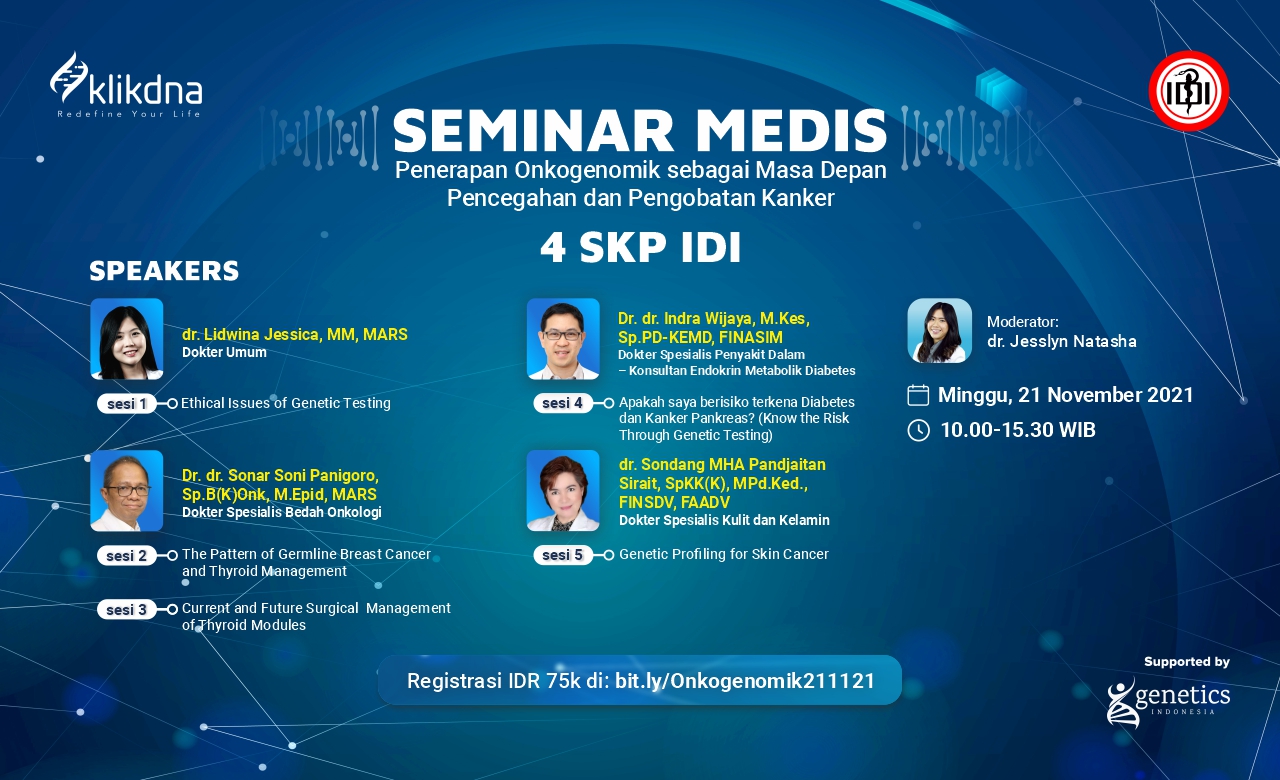 klikdna
Redefine Your Life

IDI

SEMINAR MEDIS
Penerapan Onkogenomik sebagai Masa Depan Pencegahan dan Pengobatan Kanker

4 SKP IDI

SPEAKERS

dr. Lidwina Jessica, MM, MARS
Dokter Umum

sesi 1 Ethical Issues of Genetic Testing

Dr. dr. Sonar Soni Panigoro, Sp.B(K)Onk, M.Epid, MARS
Dokter Spesialis Bedah Onkologi

sesi 2 The Pattern of Germline Breast Cancer and Thyroid Management

sesi 3 Current and Future Surgical Management of Thyroid Modules

Dr. dr. Indra Wijaya, M.Kes, Sp.PD-KEMD, FINASIM
Dokter Spesialis Penyakit Dalam – Konsultan Endokrin Metabolik Diabetes

sesi 4 Apakah saya berisiko terkena Diabetes dan Kanker Pankreas? (Know the Risk Through Genetic Testing)

dr. Sondang MHA Pandjaitan Sirait, SpKK(K), MPd.Ked., FINSDV, FAADV
Dokter Spesialis Kulit dan Kelamin

sesi 5 Genetic Profiling for Skin Cancer

Moderator:
dr. Jesslyn Natasha

Minggu, 21 November 2021
10.00-15.30 WIB

Registrasi IDR 75k di: bit.ly/Onkogenomik211121

Supported by
genetics
INDONESIA